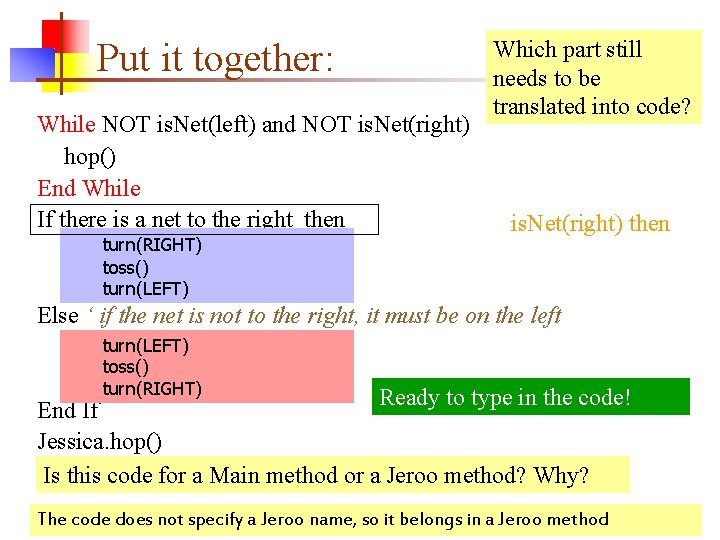 Put it together:

Which part still needs to be translated into code?

While NOT isNet(left) and NOT isNet(right)
hop()
End While
If there is a net to the right then

isNet(right) then

turn(RIGHT)
toss()
turn(LEFT)
Else ' if the net is not to the right, it must be on the left
turn(LEFT)
toss()
turn(RIGHT)
End If

Ready to type in the code!

Jessica.hop()

Is this code for a Main method or a Jeroo method? Why?

The code does not specify a Jeroo name, so it belongs in a Jeroo method